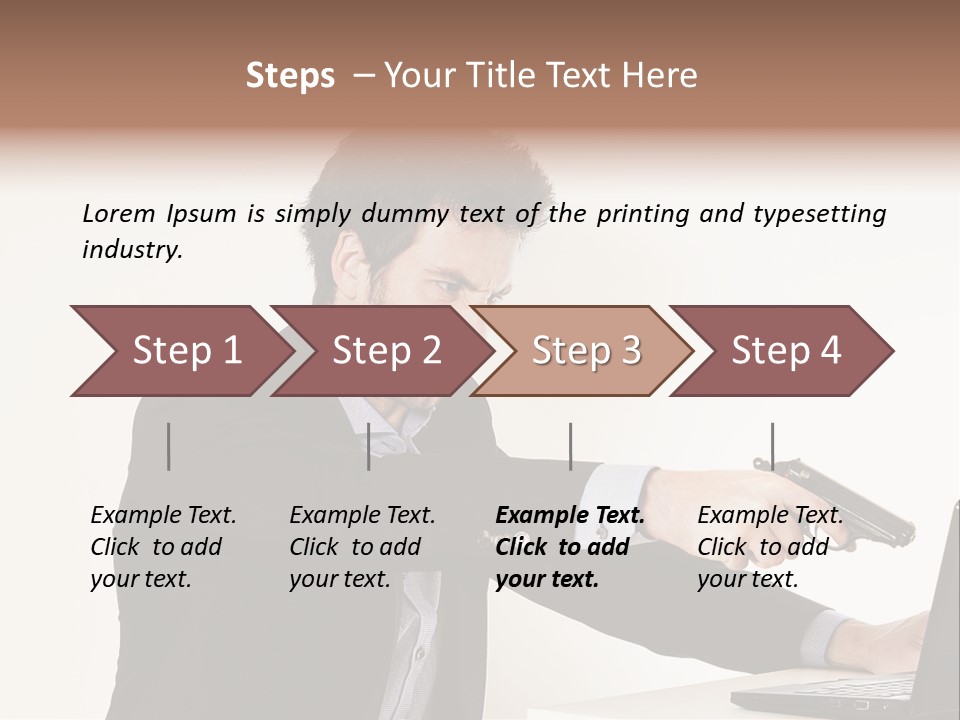 Steps – Your Title Text Here

Lorem Ipsum is simply dummy text of the printing and typesetting industry.

Step 1

Step 2

Step 3

Step 4

Example Text. Click to add your text.

Example Text. Click to add your text.

Example Text. Click to add your text.

Example Text. Click to add your text.